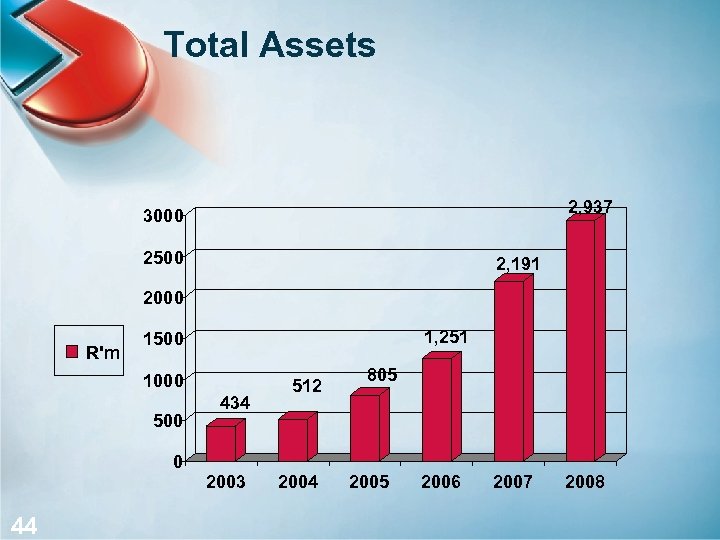 Total Assets

3000
2500
2000
1500
1000
500
0

R'm

434
512
805
1,251
2,191
2,937

2003
2004
2005
2006
2007
2008

44